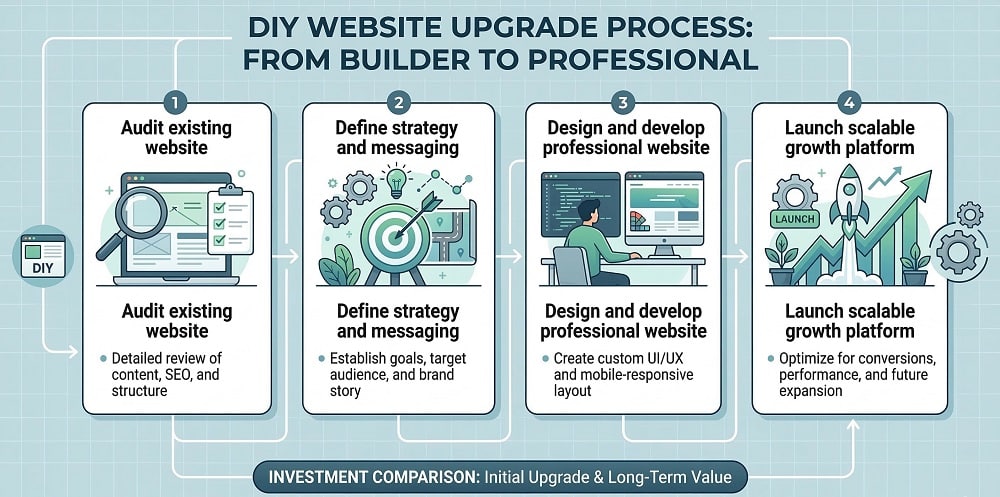 DIY WEBSITE UPGRADE PROCESS: FROM BUILDER TO PROFESSIONAL

DIY

1
Audit existing website

Audit existing website

• Detailed review of content, SEO, and structure

2
Define strategy and messaging

Define strategy and messaging

• Establish goals, target audience, and brand story

3
Design and develop professional website

Design and develop professional website

• Create custom UI/UX and mobile-responsive layout

4
Launch scalable growth platform

LAUNCH

Launch scalable growth platform

• Optimize for conversions, performance, and future expansion

INVESTMENT COMPARISON: Initial Upgrade & Long-Term Value